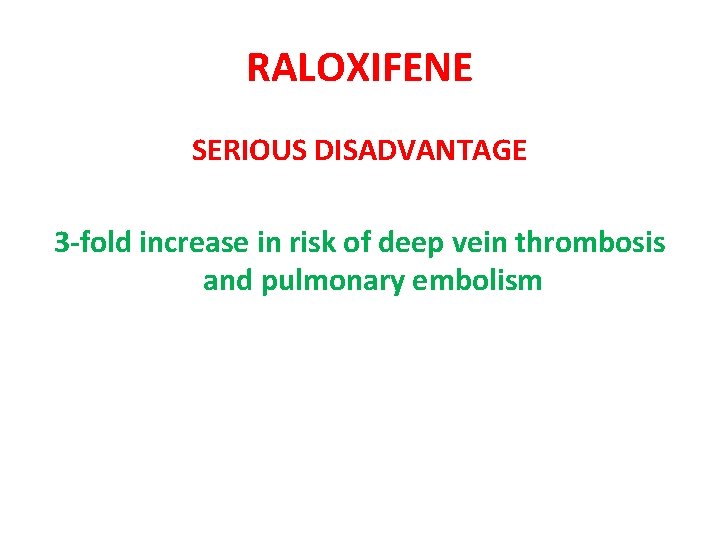 RALOXIFENE

SERIOUS DISADVANTAGE

3-fold increase in risk of deep vein thrombosis and pulmonary embolism